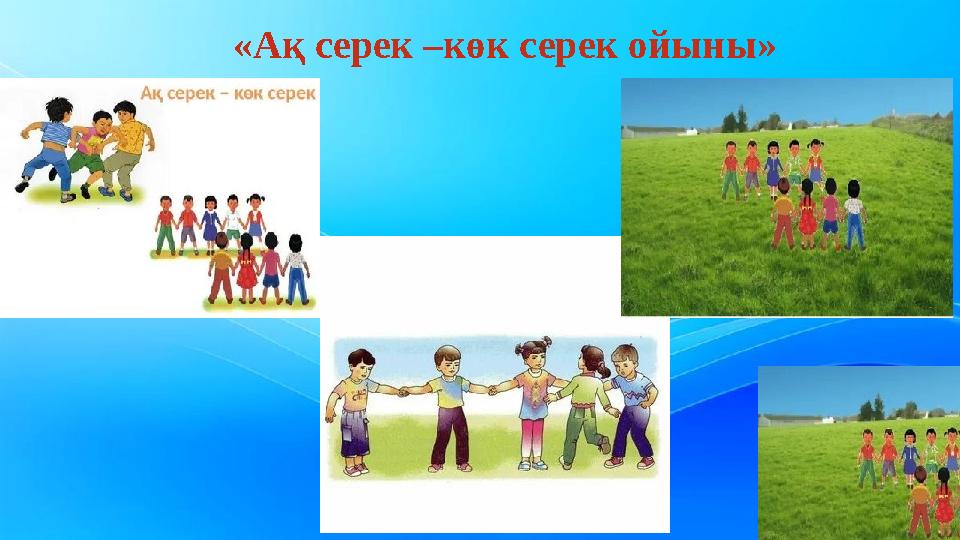 «Ақ серек –көк серек ойыны»

Ақ серек – көк серек